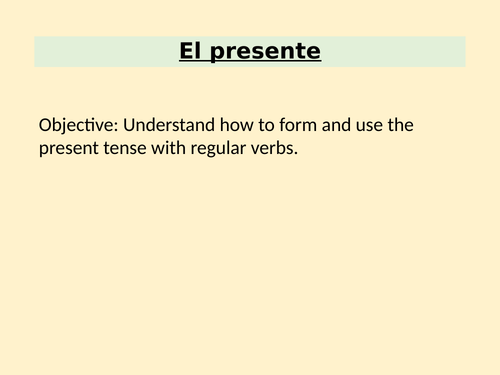 El presente

Objective: Understand how to form and use the present tense with regular verbs.